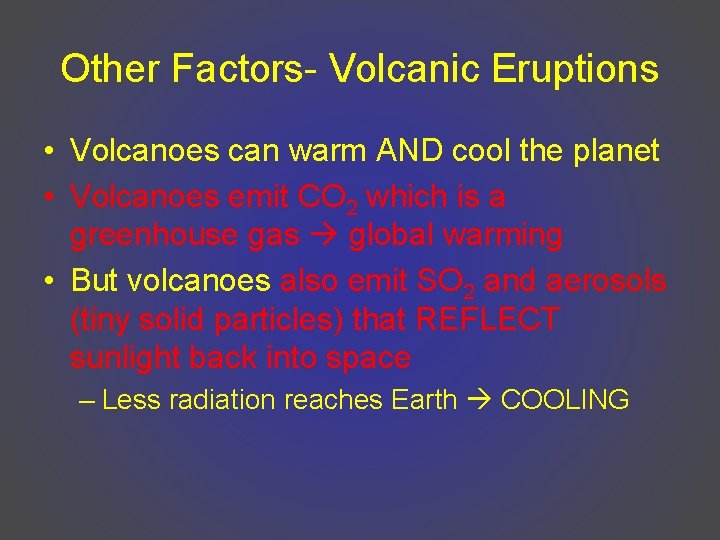 Other Factors- Volcanic Eruptions

• Volcanoes can warm AND cool the planet
• Volcanoes emit $CO_2$ which is a greenhouse gas → global warming
• But volcanoes also emit $SO_2$ and aerosols (tiny solid particles) that REFLECT sunlight back into space
– Less radiation reaches Earth → COOLING